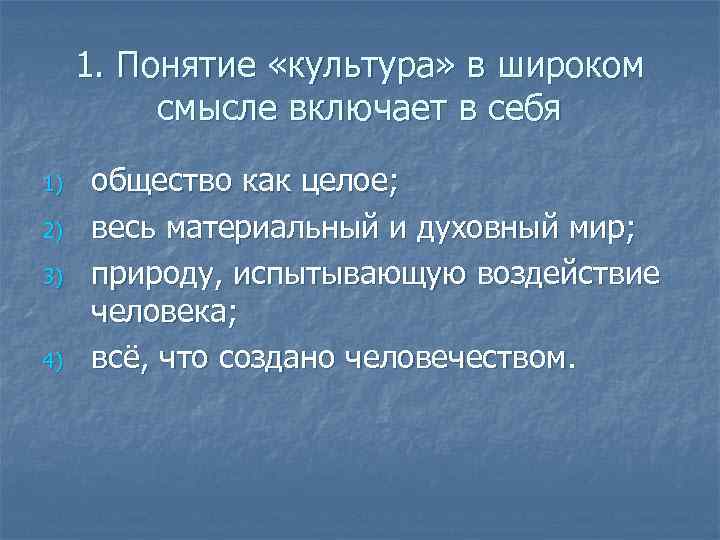 1. Понятие «культура» в широком смысле включает в себя

1) общество как целое;
2) весь материальный и духовный мир;
3) природу, испытывающую воздействие человека;
4) всё, что создано человечеством.